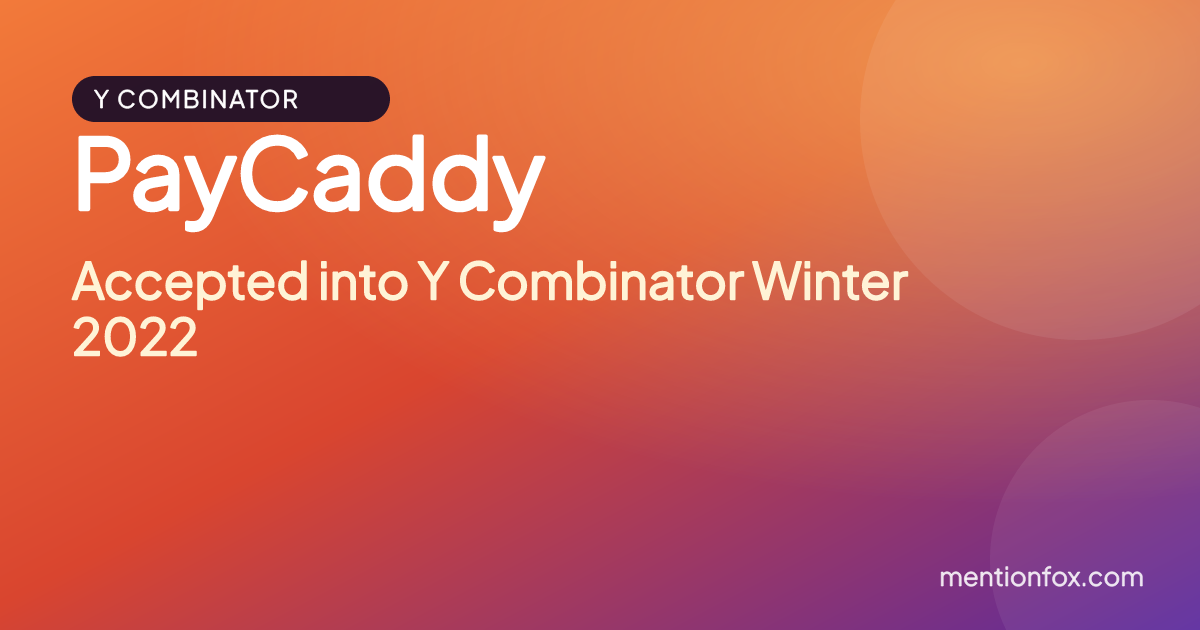 Y COMBINATOR

PayCaddy

Accepted into Y Combinator Winter 2022

mentionfox.com